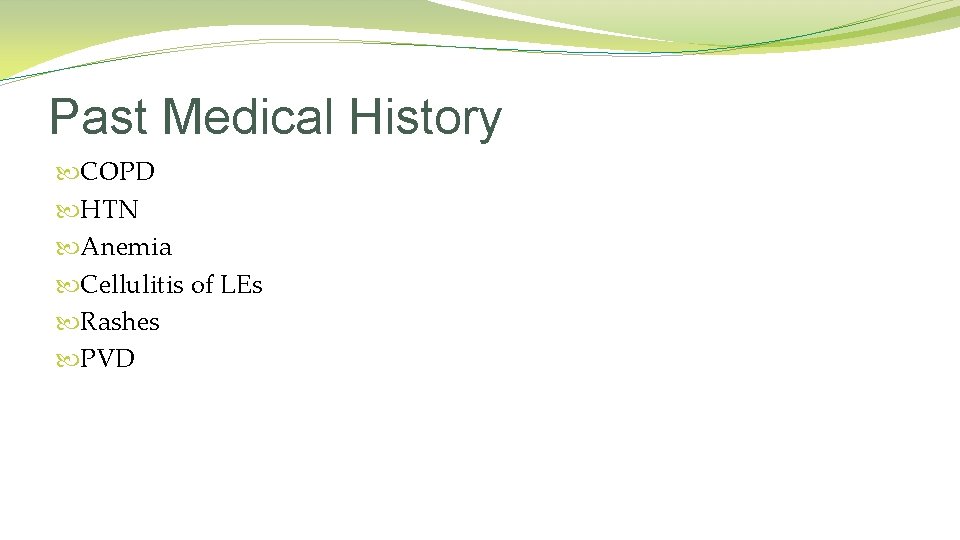 Past Medical History

COPD
HTN
Anemia
Cellulitis of LEs
Rashes
PVD